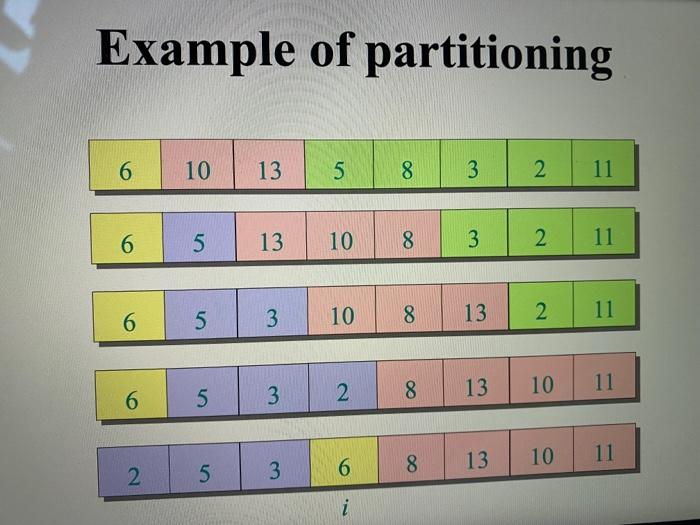 Example of partitioning

| 6 | 10 | 13 | 5 | 8 | 3 | 2 | 11 |
|---|---|---|---|---|---|---|---|

| 6 | 5 | 13 | 10 | 8 | 3 | 2 | 11 |
|---|---|---|---|---|---|---|---|

| 6 | 5 | 3 | 10 | 8 | 13 | 2 | 11 |
|---|---|---|---|---|---|---|---|

| 6 | 5 | 3 | 2 | 8 | 13 | 10 | 11 |
|---|---|---|---|---|---|---|---|

| 2 | 5 | 3 | 6 | 8 | 13 | 10 | 11 |
|---|---|---|---|---|---|---|---|

$i$